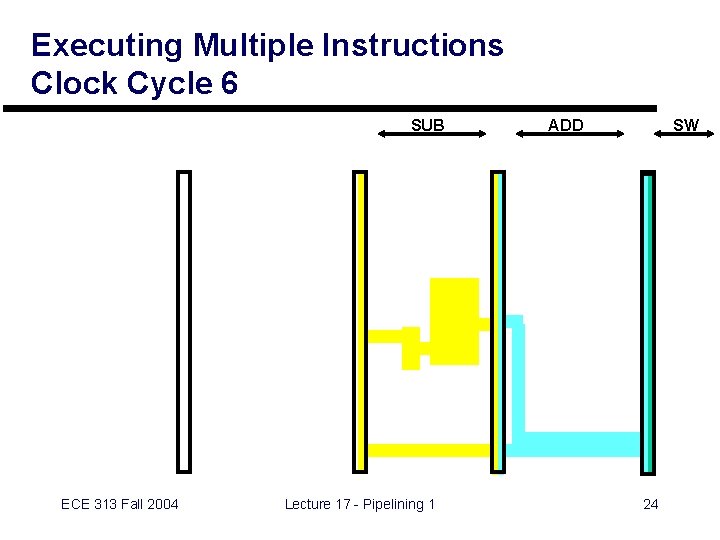 Executing Multiple Instructions
Clock Cycle 6

SUB

ADD

SW

ECE 313 Fall 2004

Lecture 17 - Pipelining 1

24